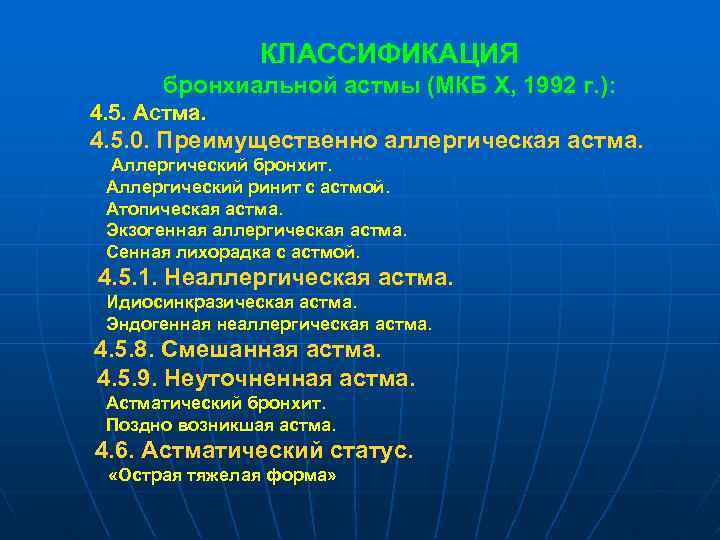 КЛАССИФИКАЦИЯ
бронхиальной астмы (МКБ X, 1992 г.):

4.5. Астма.
4.5.0. Преимущественно аллергическая астма.
Аллергический бронхит.
Аллергический ринит с астмой.
Атопическая астма.
Экзогенная аллергическая астма.
Сенная лихорадка с астмой.
4.5.1. Неаллергическая астма.
Идиосинкразическая астма.
Эндогенная неаллергическая астма.
4.5.8. Смешанная астма.
4.5.9. Неуточненная астма.
Астматический бронхит.
Поздно возникшая астма.
4.6. Астматический статус.
«Острая тяжелая форма»